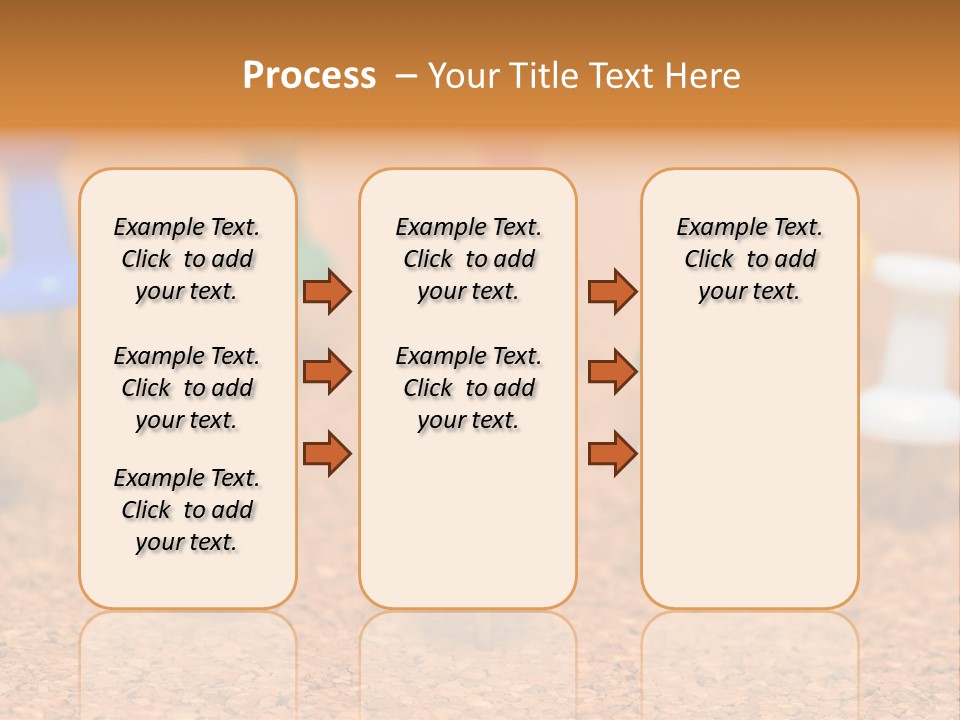 Process – Your Title Text Here

Example Text. Click to add your text.

Example Text. Click to add your text.

Example Text. Click to add your text.

Example Text. Click to add your text.

Example Text. Click to add your text.

Example Text. Click to add your text.